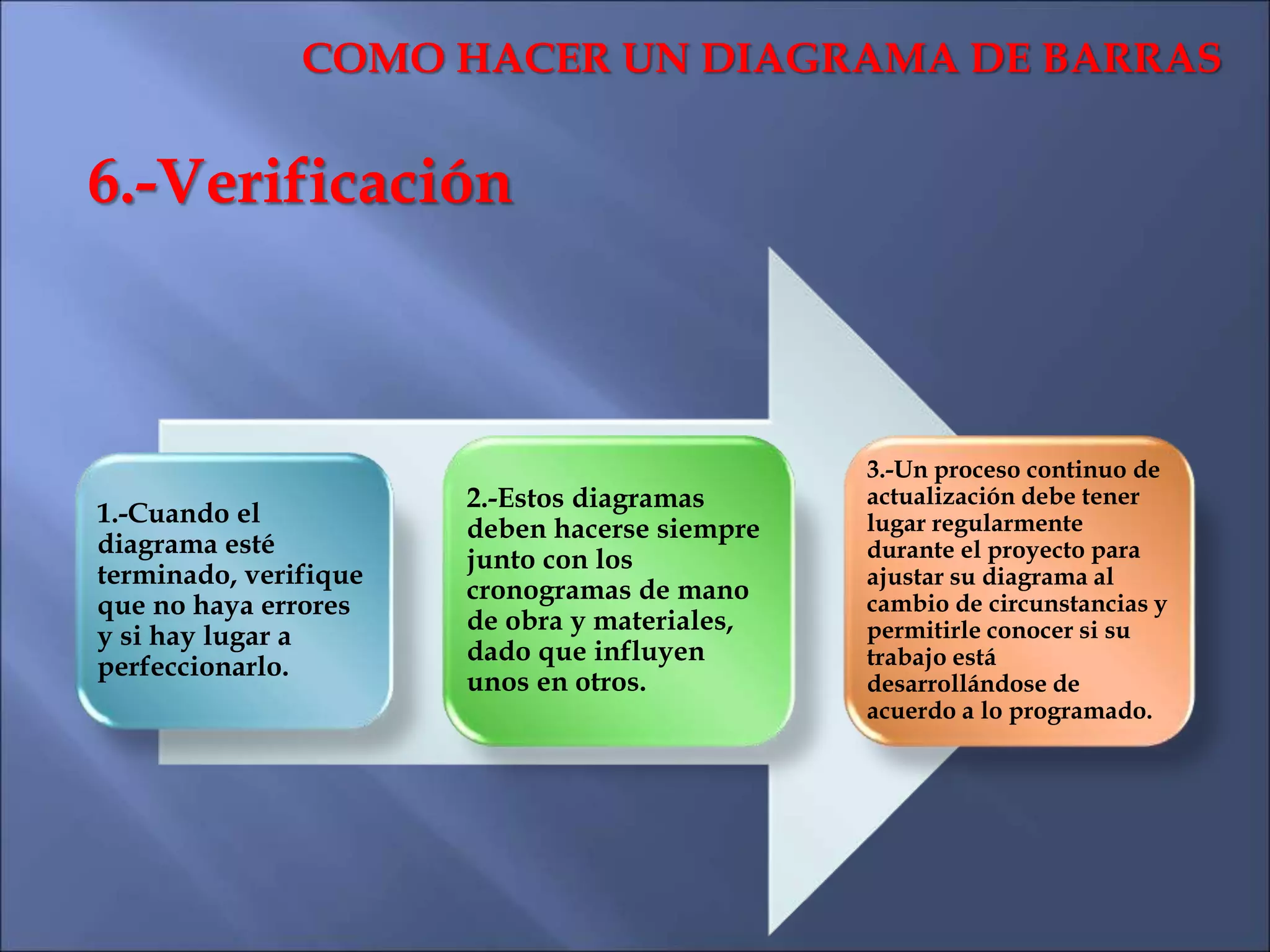 COMO HACER UN DIAGRAMA DE BARRAS

6.-Verificación

1.-Cuando el diagrama esté terminado, verifique que no haya errores y si hay lugar a perfeccionarlo.

2.-Estos diagramas deben hacerse siempre junto con los cronogramas de mano de obra y materiales, dado que influyen unos en otros.

3.-Un proceso continuo de actualización debe tener lugar regularmente durante el proyecto para ajustar su diagrama al cambio de circunstancias y permitirle conocer si su trabajo está desarrollándose de acuerdo a lo programado.